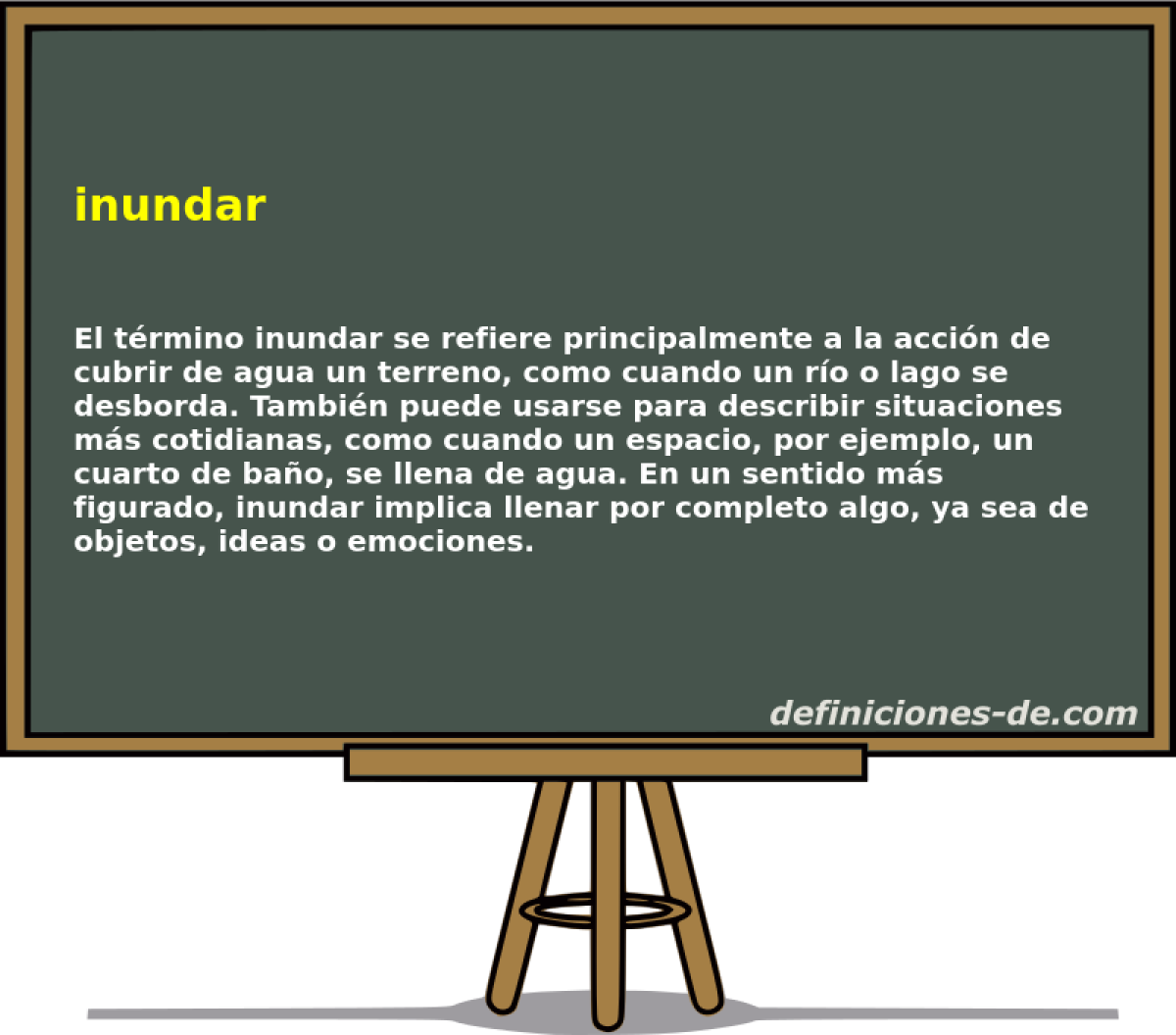 inundar

El término inundar se refiere principalmente a la acción de cubrir de agua un terreno, como cuando un río o lago se desborda. También puede usarse para describir situaciones más cotidianas, como cuando un espacio, por ejemplo, un cuarto de baño, se llena de agua. En un sentido más figurado, inundar implica llenar por completo algo, ya sea de objetos, ideas o emociones.

definiciones-de.com